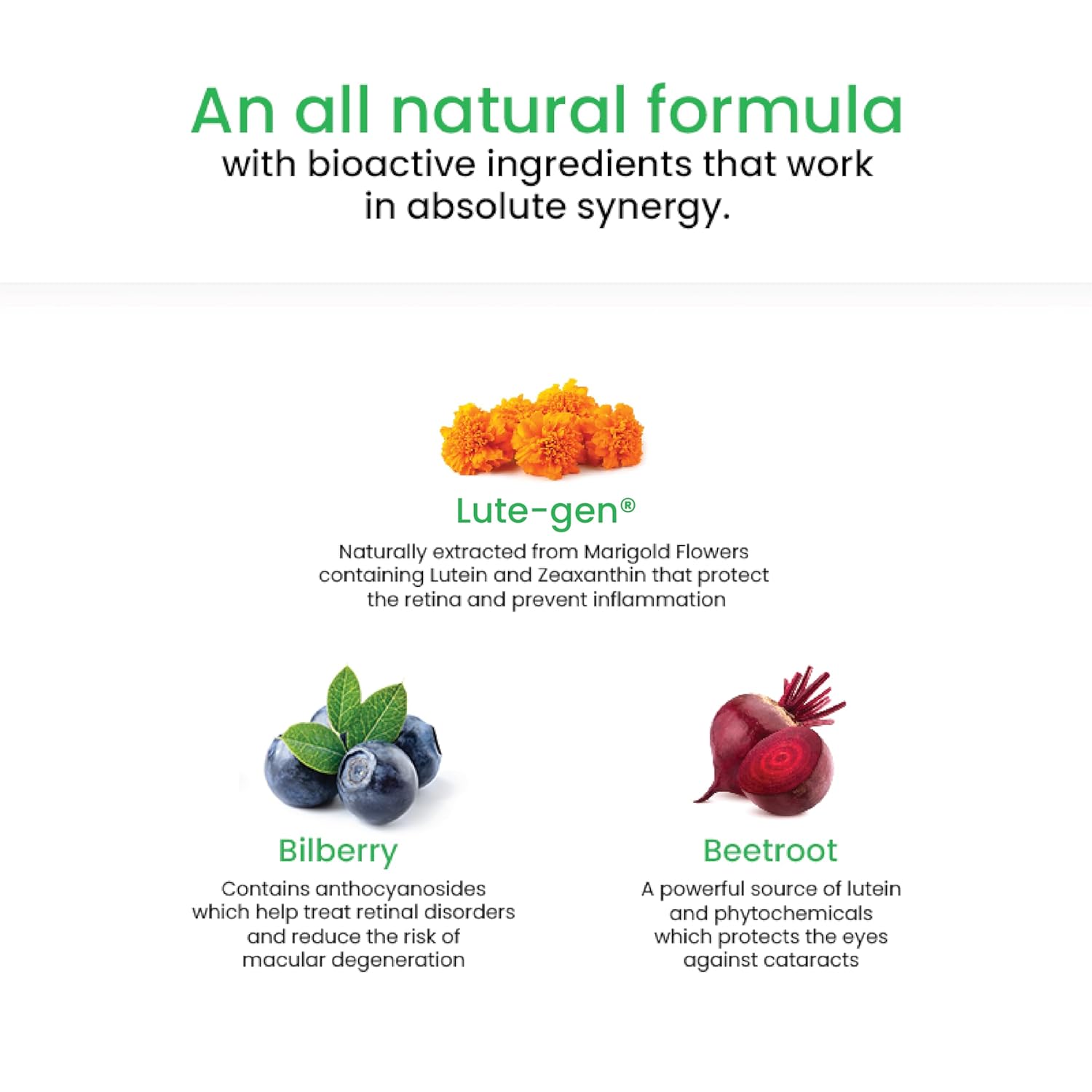 An all natural formula

with bioactive ingredients that work in absolute synergy.

Lute-gen®

Naturally extracted from Marigold Flowers containing Lutein and Zeaxanthin that protect the retina and prevent inflammation

Bilberry

Contains anthocyanosides which help treat retinal disorders and reduce the risk of macular degeneration

Beetroot

A powerful source of lutein and phytochemicals which protects the eyes against cataracts